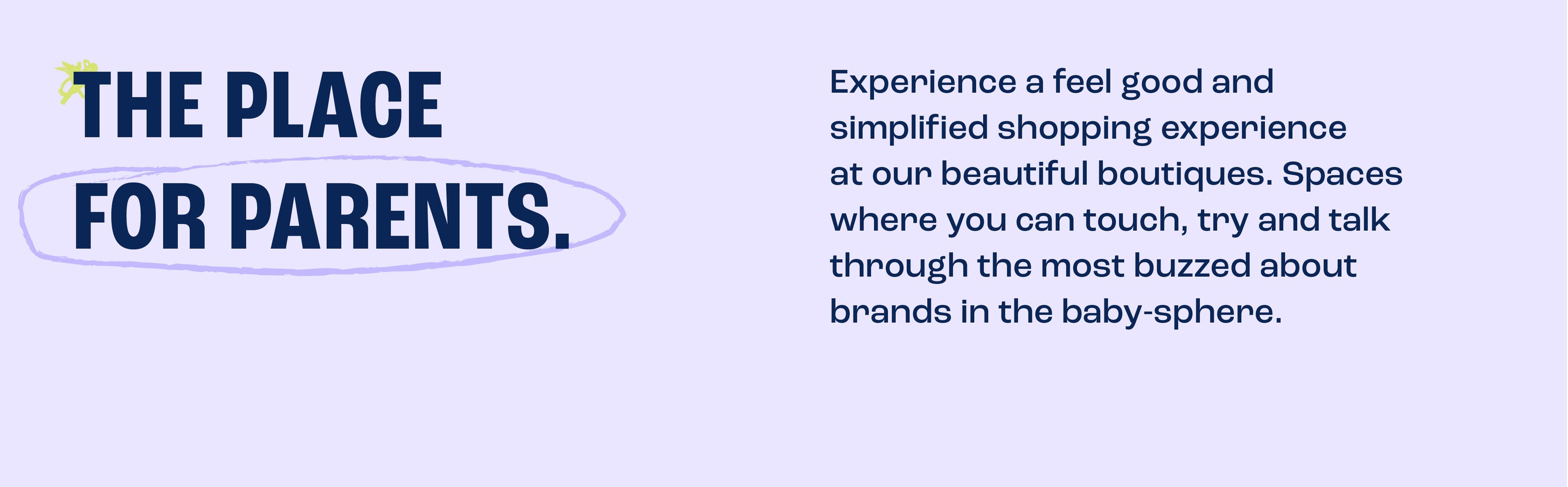 THE PLACE FOR PARENTS.

Experience a feel good and simplified shopping experience at our beautiful boutiques. Spaces where you can touch, try and talk through the most buzzed about brands in the baby-sphere.